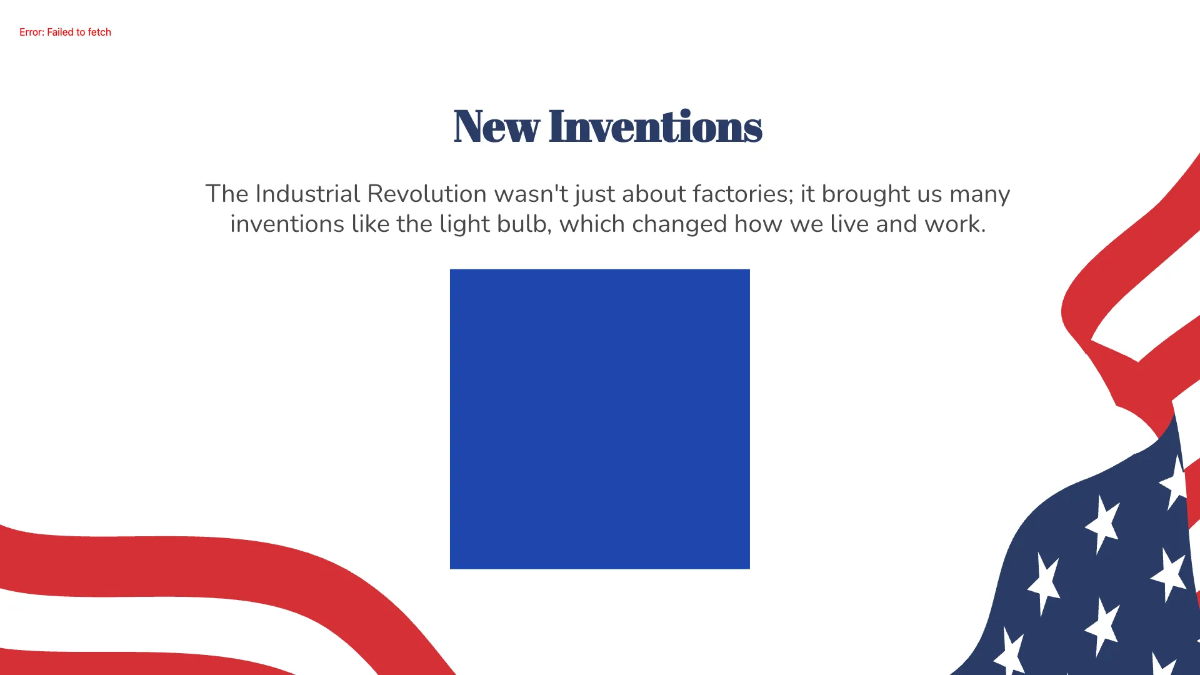 Error: Failed to fetch

New Inventions

The Industrial Revolution wasn't just about factories; it brought us many inventions like the light bulb, which changed how we live and work.